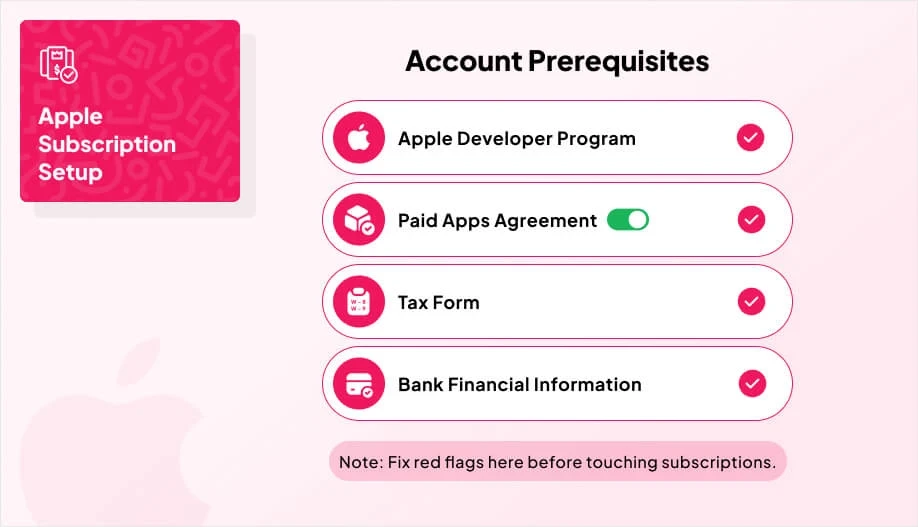 Apple Subscription Setup

Account Prerequisites

Apple Developer Program

Paid Apps Agreement

Tax Form

Bank Financial Information

Note: Fix red flags here before touching subscriptions.